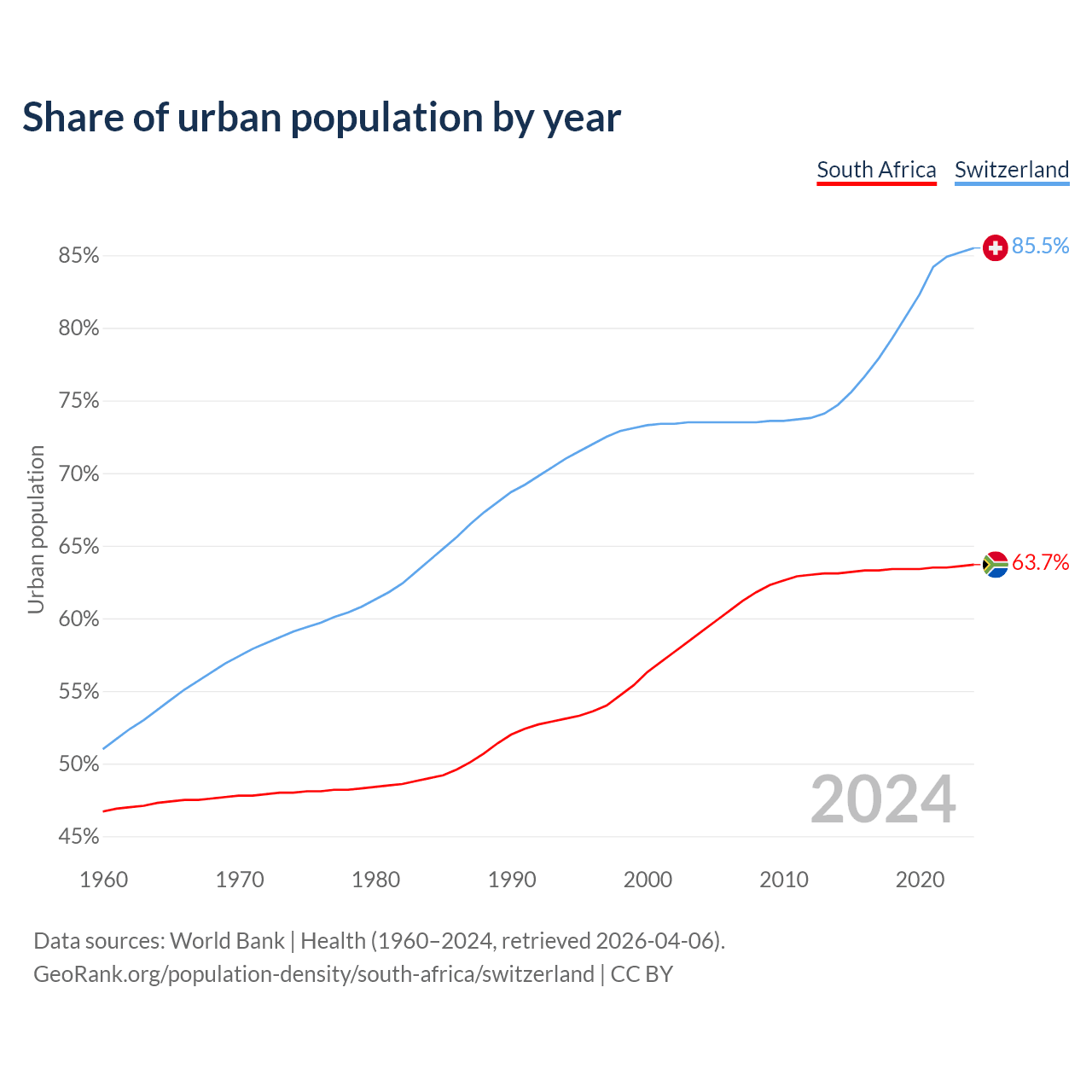 Share of urban population by year

South Africa Switzerland

Urban population

85%
80%
75%
70%
65%
60%
55%
50%
45%

85.5%
63.7%

2024

1960 1970 1980 1990 2000 2010 2020

Data sources: World Bank | Health (1960–2024, retrieved 2026-04-06).
GeoRank.org/population-density/south-africa/switzerland | CC BY